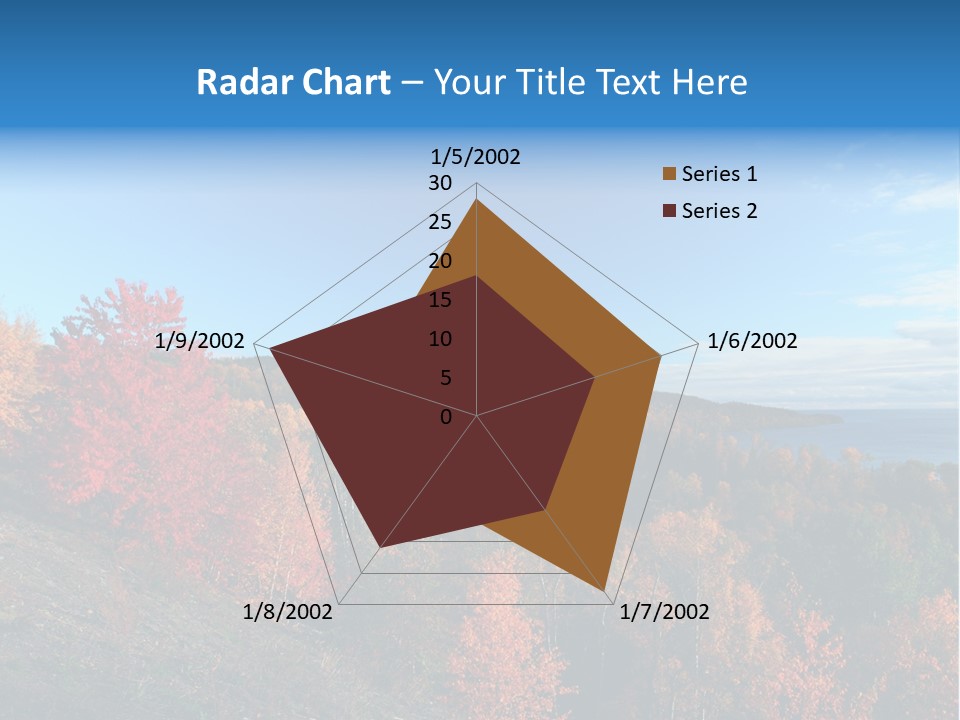 Radar Chart – Your Title Text Here

1/5/2002
30
25
20
15
10
5
0
1/6/2002
1/7/2002
1/8/2002
1/9/2002

Series 1
Series 2